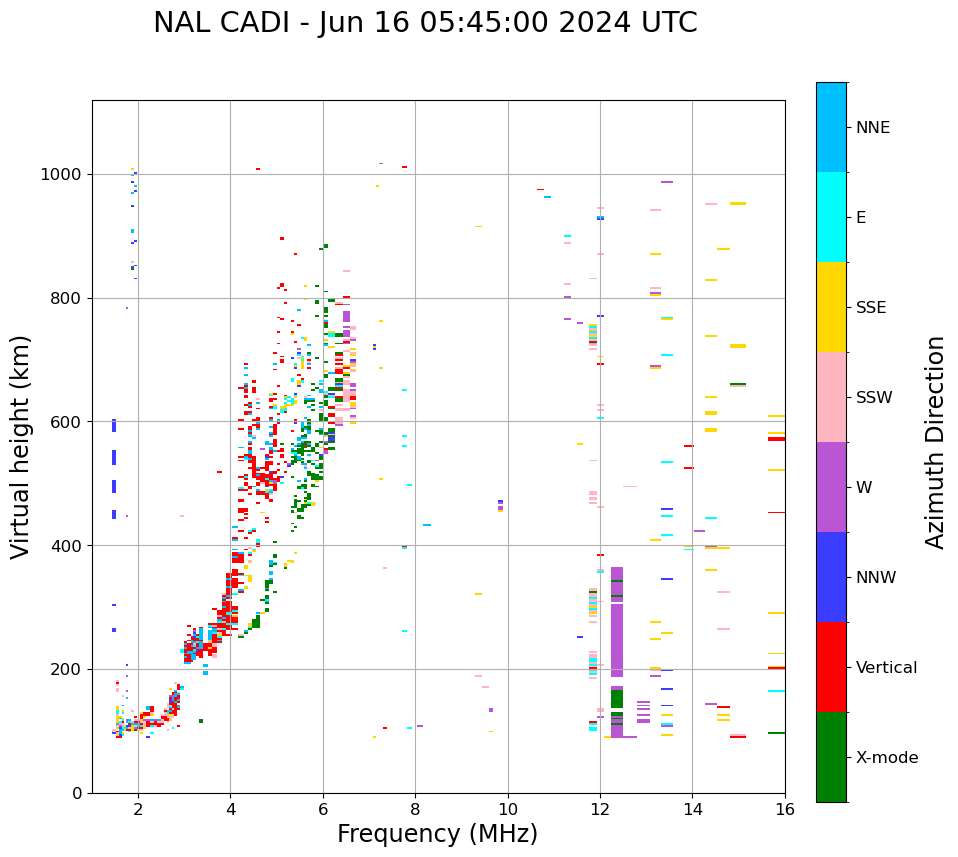 NAL CADI - Jun 16 05:45:00 2024 UTC

Virtual height (km)

1000
800
600
400
200
0

2
4
6
8
10
12
14
16

Frequency (MHz)

NNE
E
SSE
SSW
W
NNW
Vertical
X-mode

Azimuth Direction